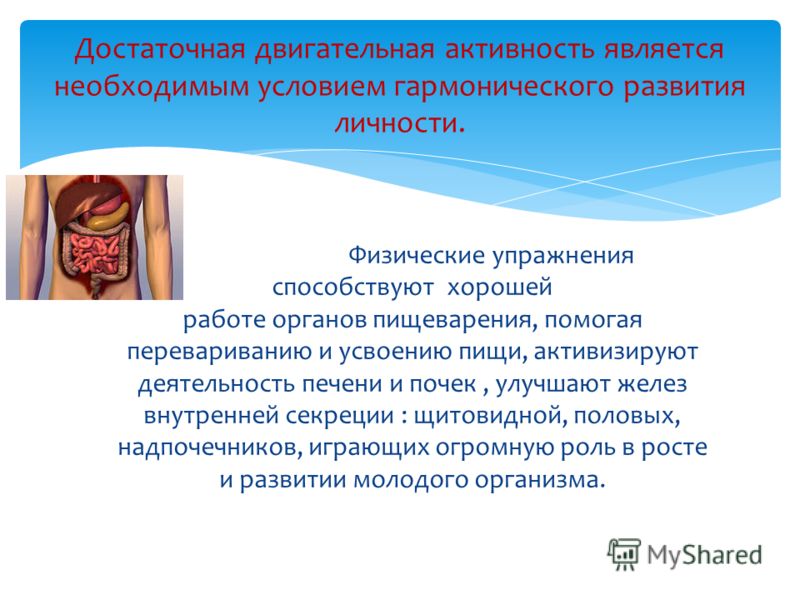 Достаточная двигательная активность является необходимым условием гармонического развития личности.

Физические упражнения способствуют  хорошей работе органов пищеварения, помогая перевариванию и усвоению пищи, активизируют деятельность печени и почек , улучшают желез внутренней секреции : щитовидной, половых, надпочечников, играющих огромную роль в росте и развитии молодого организма.

MyShared